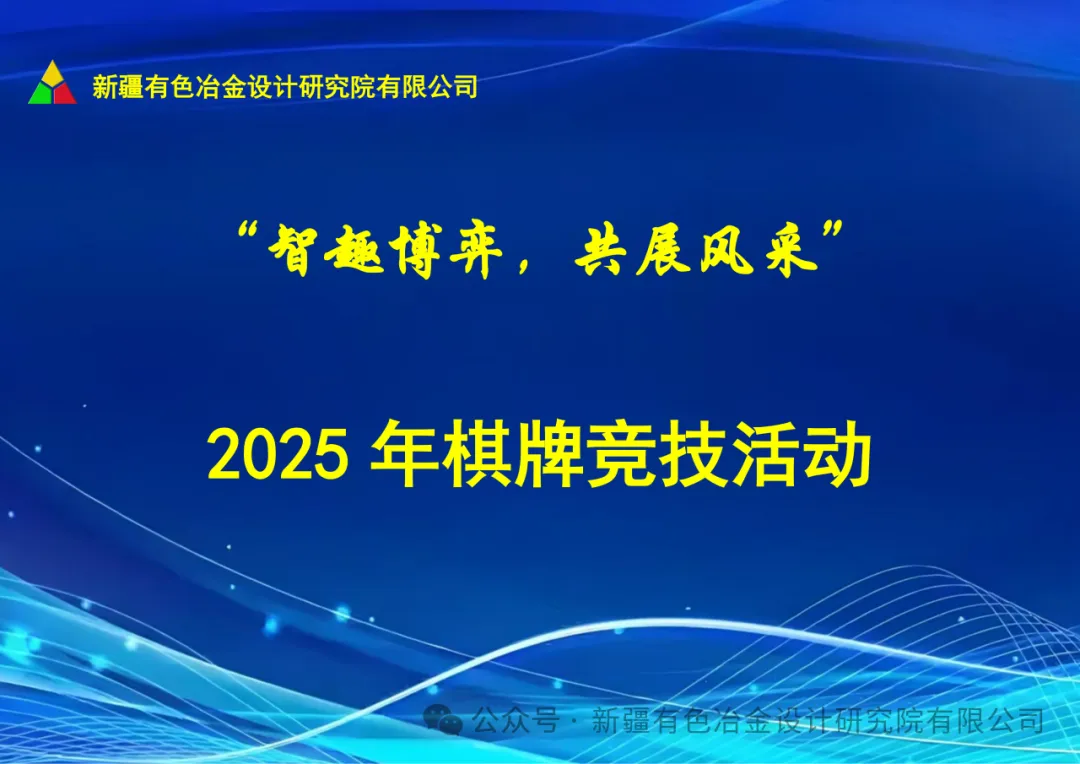 新疆有色冶金设计研究院有限公司

“智趣博弈，共展风采”

2025 年棋牌竞技活动

公众号 · 新疆有色冶金设计研究院有限公司